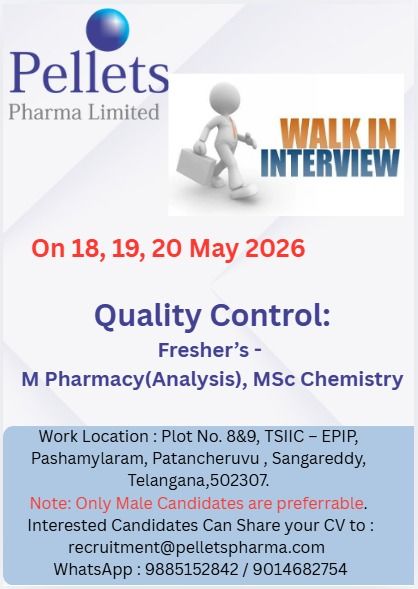 Pellets
Pharma Limited

WALK IN
INTERVIEW

On 18, 19, 20 May 2026

Quality Control:
Fresher's -
M Pharmacy(Analysis), MSc Chemistry

Work Location : Plot No. 8&9, TSIIC – EPIP, Pashamylaram, Patancheruvu , Sangareddy, Telangana,502307.
Note: Only Male Candidates are preferrable.
Interested Candidates Can Share your CV to : recruitment@pelletspharma.com
WhatsApp : 9885152842 / 9014682754